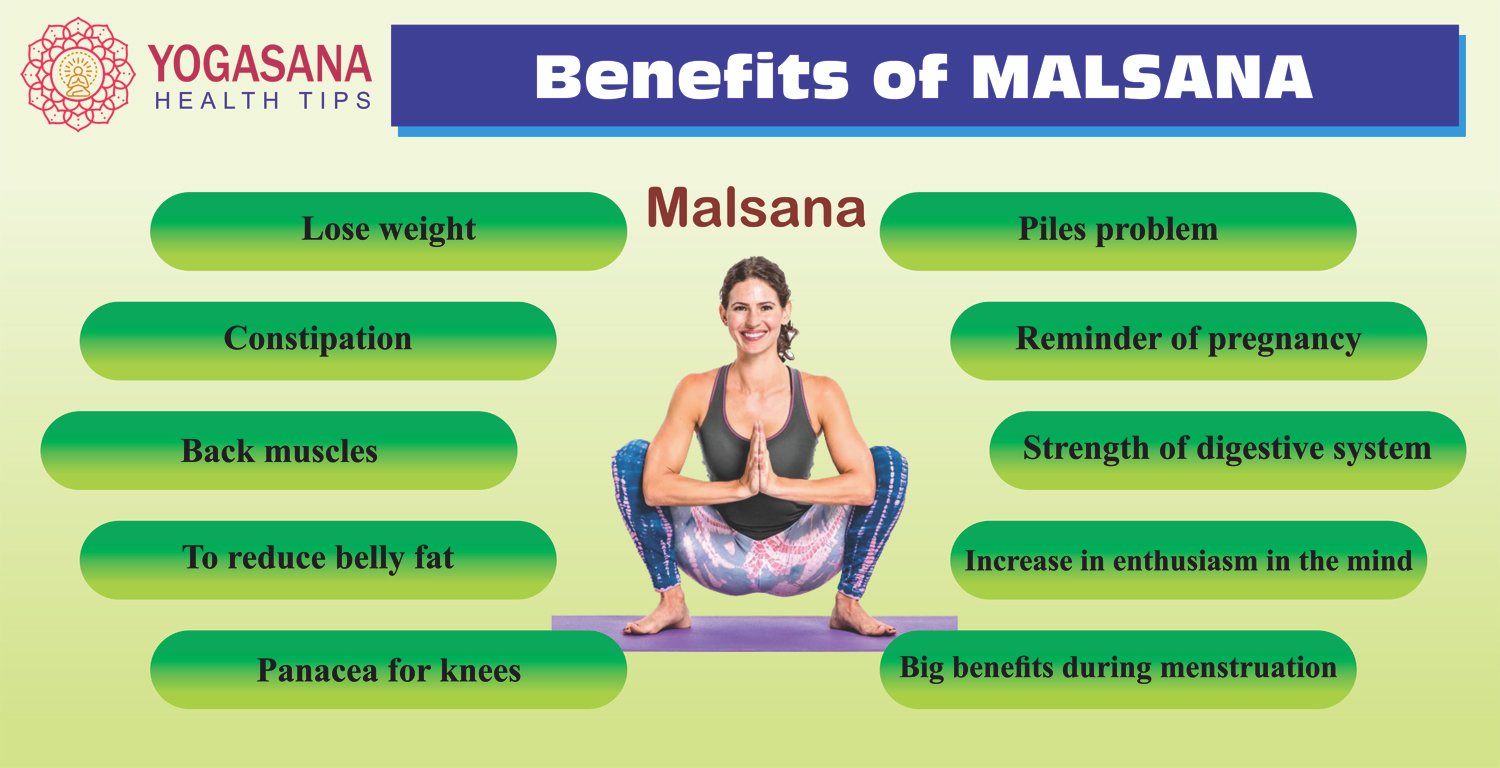 YOGASANA
HEALTH TIPS

Benefits of MALSANA

Malsana

Lose weight

Constipation

Back muscles

To reduce belly fat

Panacea for knees

Piles problem

Reminder of pregnancy

Strength of digestive system

Increase in enthusiasm in the mind

Big benefits during menstruation